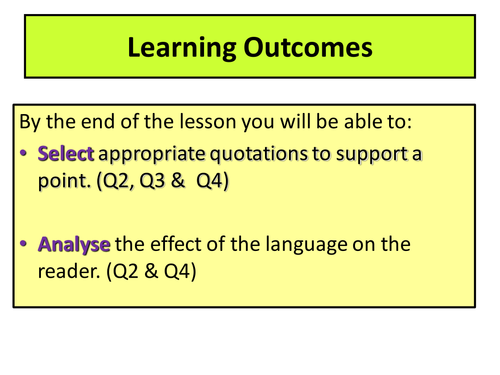 Learning Outcomes

By the end of the lesson you will be able to:

• Select appropriate quotations to support a point. (Q2, Q3 & Q4)

• Analyse the effect of the language on the reader. (Q2 & Q4)